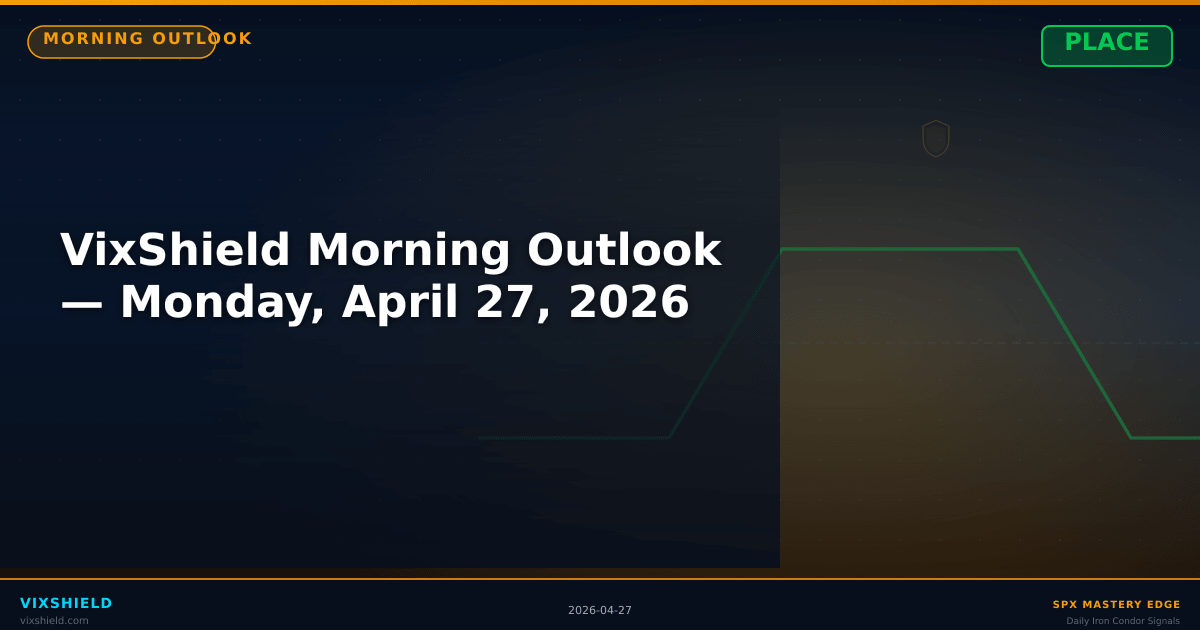 MORNING OUTLOOK

PLACE

VixShield Morning Outlook — Monday, April 27, 2026

VIXSHIELD
vixshield.com

2026-04-27

SPX MASTERY EDGE
Daily Iron Condor Signals